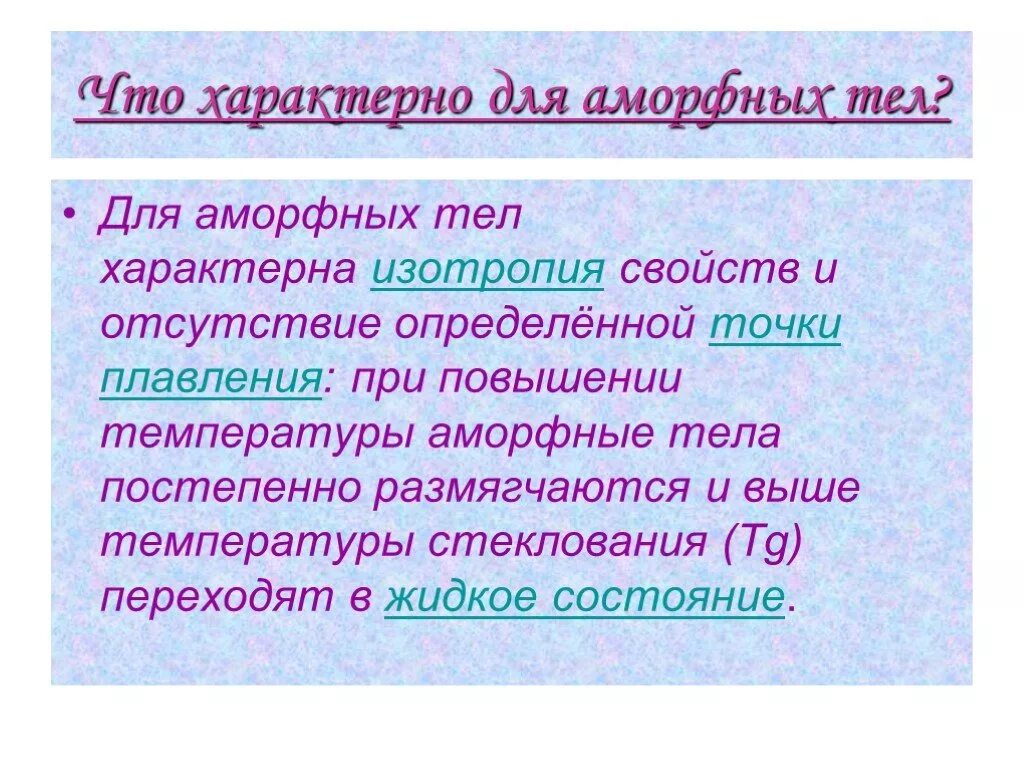 Что характерно для аморфных тел?

• Для аморфных тел характерна изотропия свойств и отсутствие определённой точки плавления: при повышении температуры аморфные тела постепенно размягчаются и выше температуры стеклования (Tg) переходят в жидкое состояние.